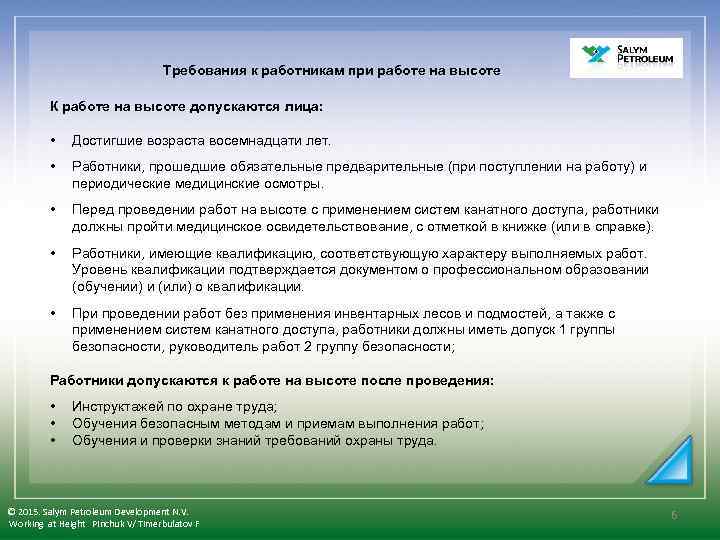 SALYM PETROLEUM

Требования к работникам при работе на высоте

К работе на высоте допускаются лица:

• Достигшие возраста восемнадцати лет.

• Работники, прошедшие обязательные предварительные (при поступлении на работу) и периодические медицинские осмотры.

• Перед проведении работ на высоте с применением систем канатного доступа, работники должны пройти медицинское освидетельствование, с отметкой в книжке (или в справке).

• Работники, имеющие квалификацию, соответствующую характеру выполняемых работ. Уровень квалификации подтверждается документом о профессиональном образовании (обучении) и (или) о квалификации.

• При проведении работ без применения инвентарных лесов и подмостей, а также с применением систем канатного доступа, работники должны иметь допуск 1 группы безопасности, руководитель работ 2 группу безопасности;

Работники допускаются к работе на высоте после проведения:

• Инструктажей по охране труда;
• Обучения безопасным методам и приемам выполнения работ;
• Обучения и проверки знаний требований охраны труда.

© 2015. Salym Petroleum Development N.V.
Working at Height Pinchuk V/ Timerbulatov F

6